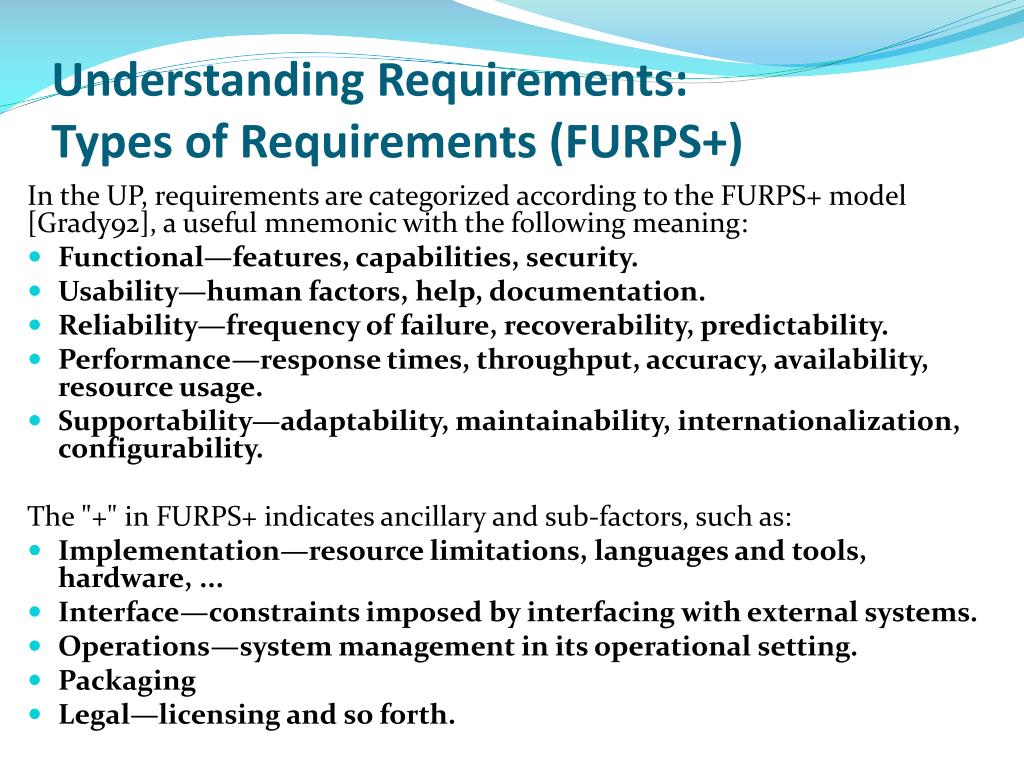 Understanding Requirements:
Types of Requirements (FURPS+)

In the UP, requirements are categorized according to the FURPS+ model [Grady92], a useful mnemonic with the following meaning:

- Functional—features, capabilities, security.
- Usability—human factors, help, documentation.
- Reliability—frequency of failure, recoverability, predictability.
- Performance—response times, throughput, accuracy, availability, resource usage.
- Supportability—adaptability, maintainability, internationalization, configurability.

The "+" in FURPS+ indicates ancillary and sub-factors, such as:

- Implementation—resource limitations, languages and tools, hardware, ...
- Interface—constraints imposed by interfacing with external systems.
- Operations—system management in its operational setting.
- Packaging
- Legal—licensing and so forth.